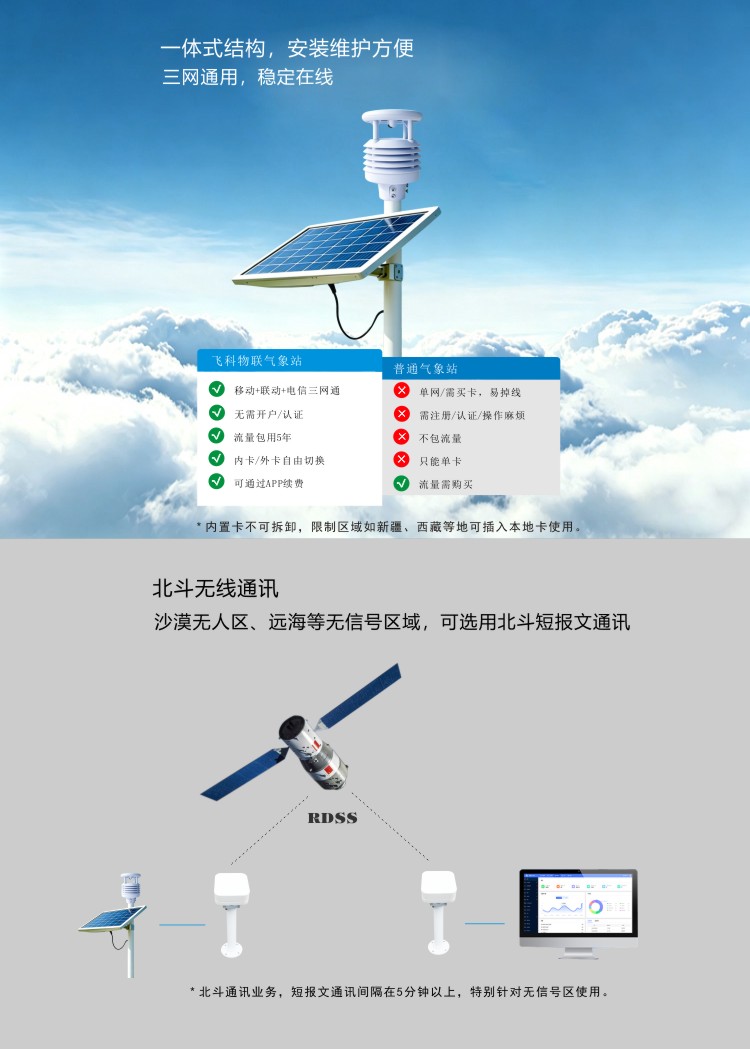 一体式结构，安装维护方便
三网通用，稳定在线

飞科物联气象站
移动+联动+电信三网通
无需开户/认证
流量包用5年
内卡/外卡自由切换
可通过APP续费

普通气象站
单网/需买卡，易掉线
需注册/认证/操作麻烦
不包流量
只能单卡
流量需购买

* 内置卡不可拆卸，限制区域如新疆、西藏等地可插入本地卡使用。

北斗无线通讯
沙漠无人区、远海等无信号区域，可选用北斗短报文通讯

RDSS

* 北斗通讯业务，短报文通讯间隔在5分钟以上，特别针对无信号区使用。